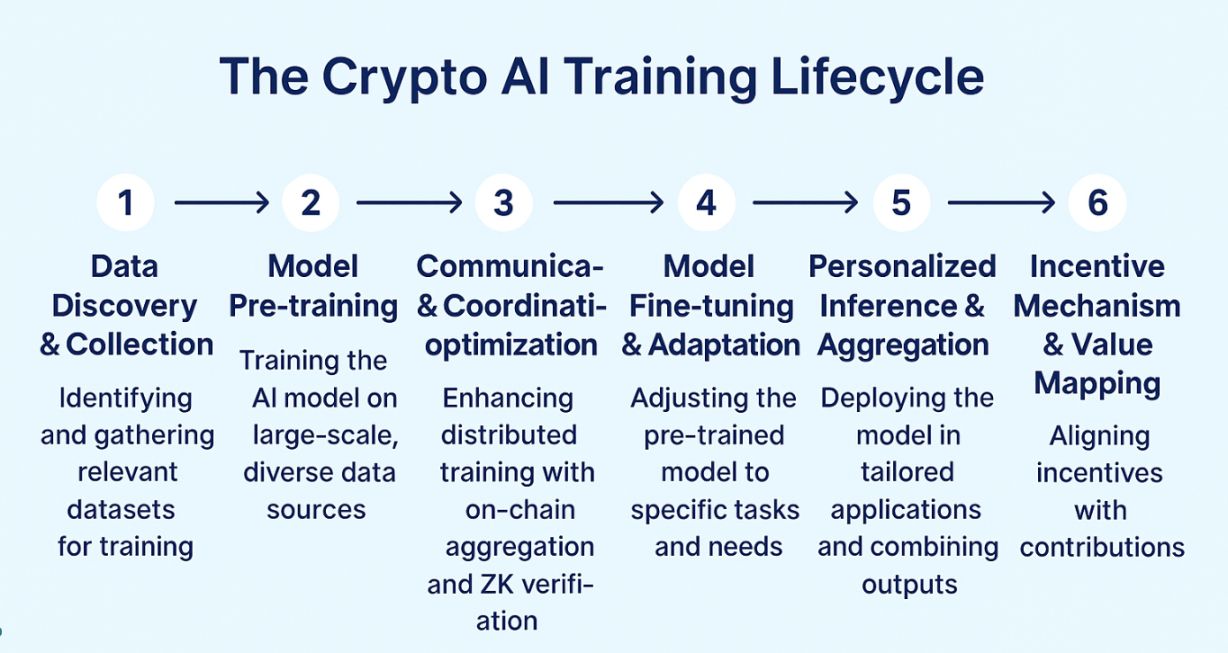 The Crypto AI Training Lifecycle

1

Data Discovery & Collection

Identifying and gathering relevant datasets for training

2

Model Pre-training

Training the AI model on large-scale, diverse data sources

3

Communica- & Coordinati- optimization

Enhancing distributed training with on-chain aggregation and ZK verification

4

Model Fine-tuning & Adaptation

Adjusting the pre-trained model to specific tasks and needs

5

Personalized Inference & Aggregation

Deploying the model in tailored applications and combining outputs

6

Incentive Mechanism & Value Mapping

Aligning incentives with contributions